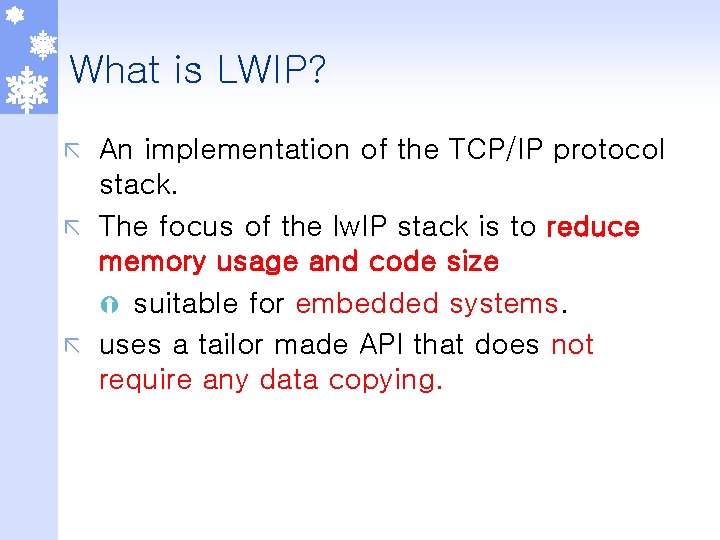 What is LWIP?

An implementation of the TCP/IP protocol stack.

The focus of the lwIP stack is to reduce memory usage and code size

suitable for embedded systems.

uses a tailor made API that does not require any data copying.